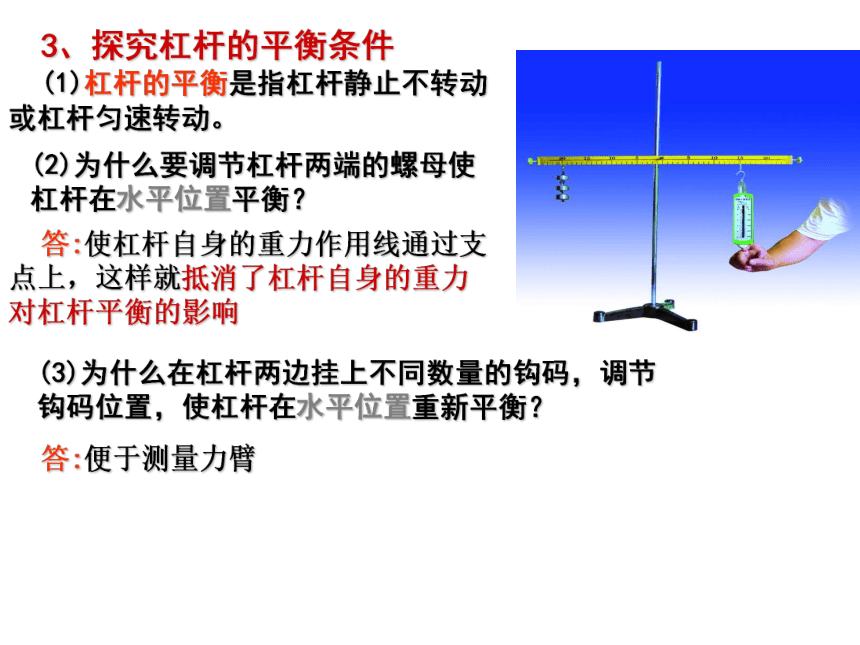 3、探究杠杆的平衡条件

(1)杠杆的平衡是指杠杆静止不转动或杠杆匀速转动。

(2)为什么要调节杠杆两端的螺母使杠杆在水平位置平衡？

答:使杠杆自身的重力作用线通过支点上，这样就抵消了杠杆自身的重力对杠杆平衡的影响

(3)为什么在杠杆两边挂上不同数量的钩码，调节钩码位置，使杠杆在水平位置重新平衡？

答:便于测量力臂